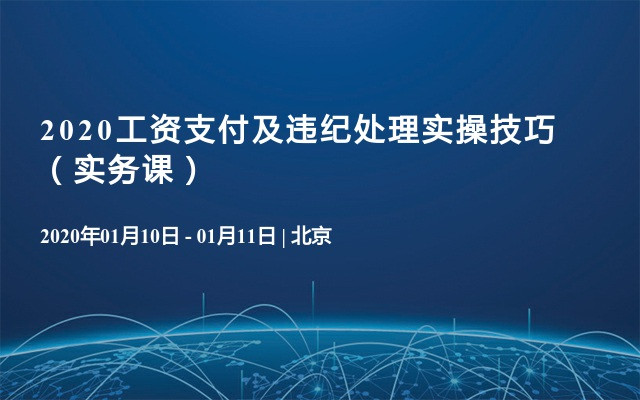 2020工资支付及违纪处理实操技巧（实务课）

2020年01月10日 - 01月11日 | 北京